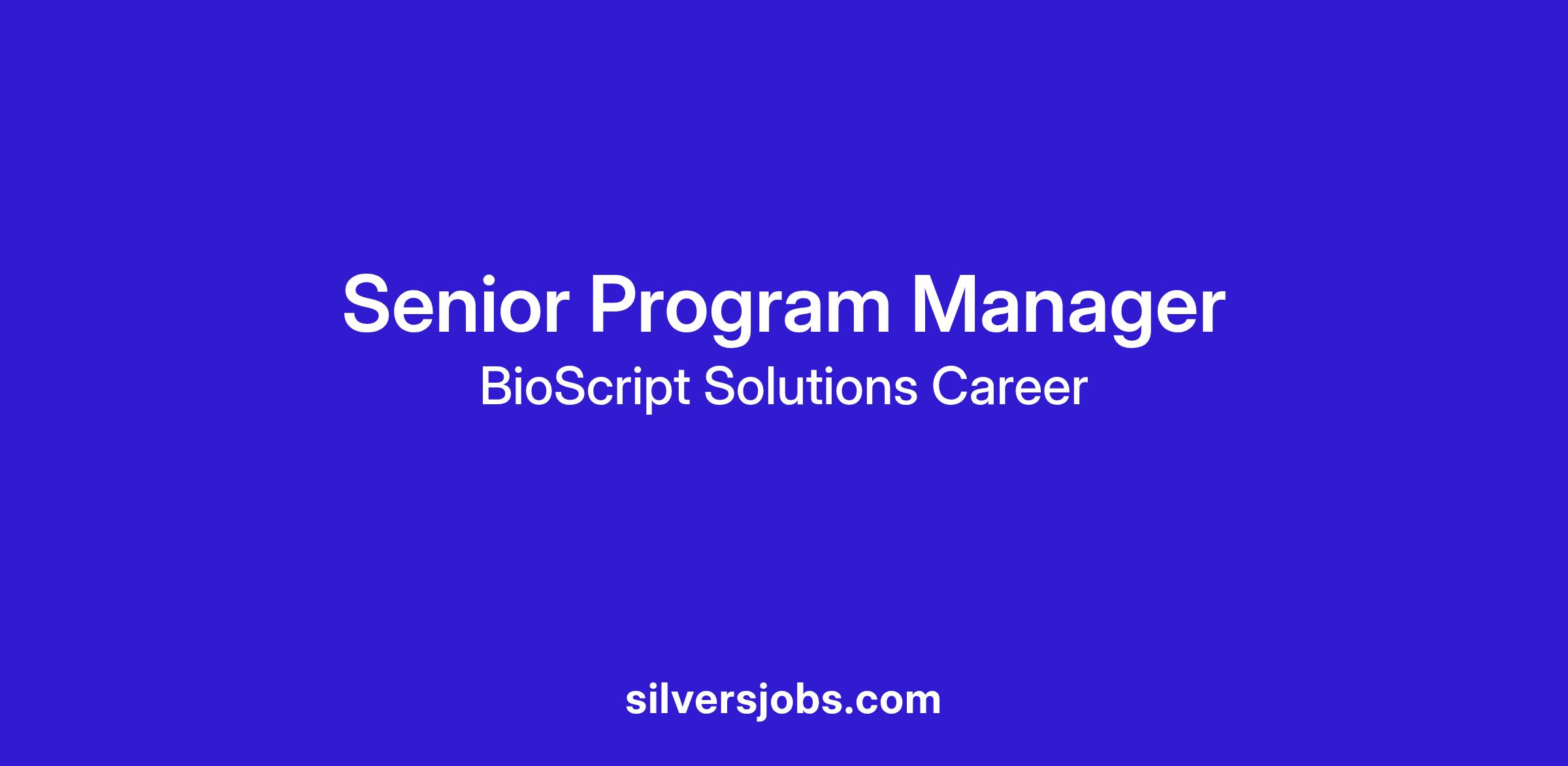 Senior Program Manager
BioScript Solutions Career

silversjobs.com